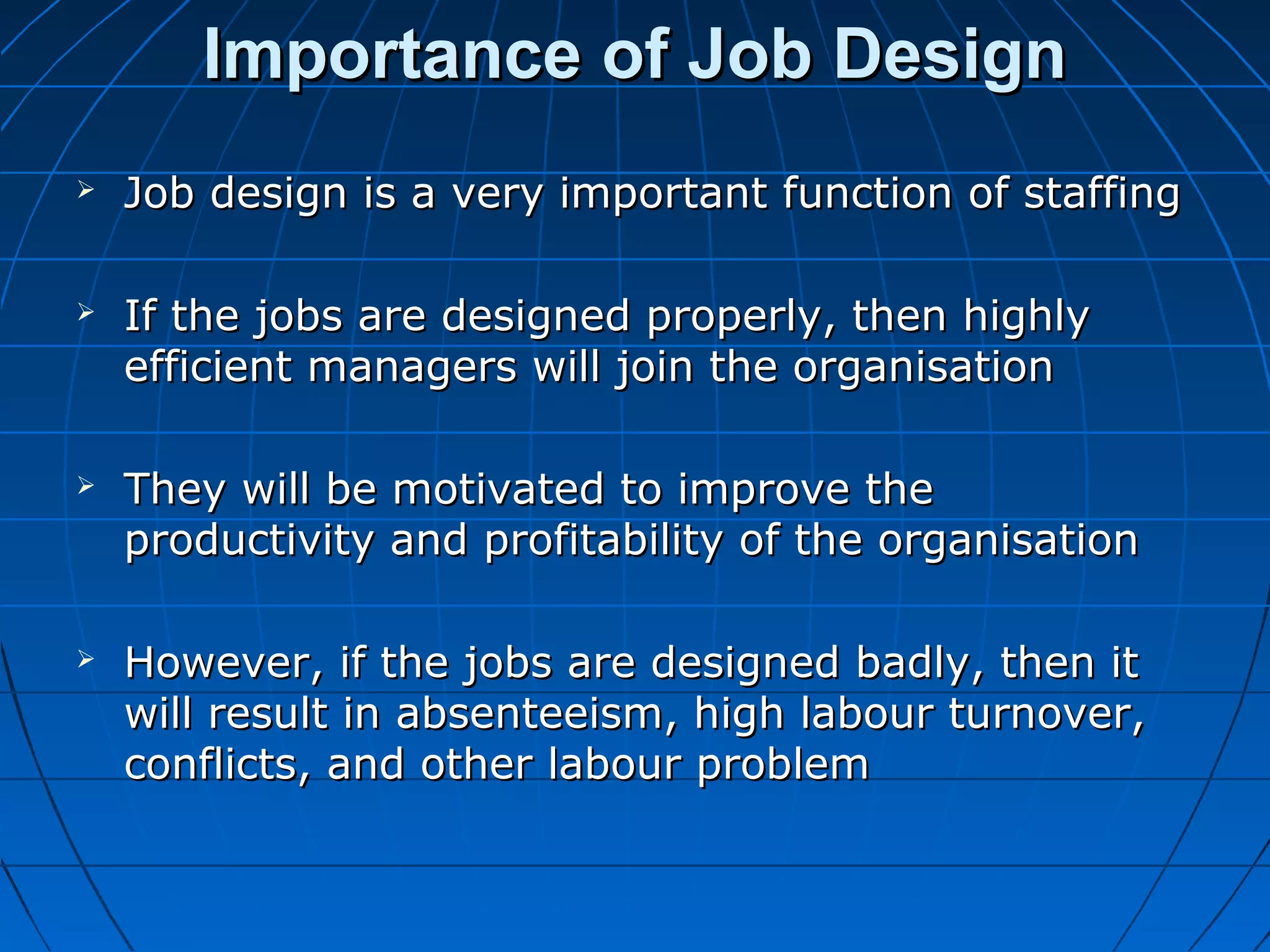 Importance of Job Design

➢ Job design is a very important function of staffing

➢ If the jobs are designed properly, then highly efficient managers will join the organisation

➢ They will be motivated to improve the productivity and profitability of the organisation

➢ However, if the jobs are designed badly, then it will result in absenteeism, high labour turnover, conflicts, and other labour problem